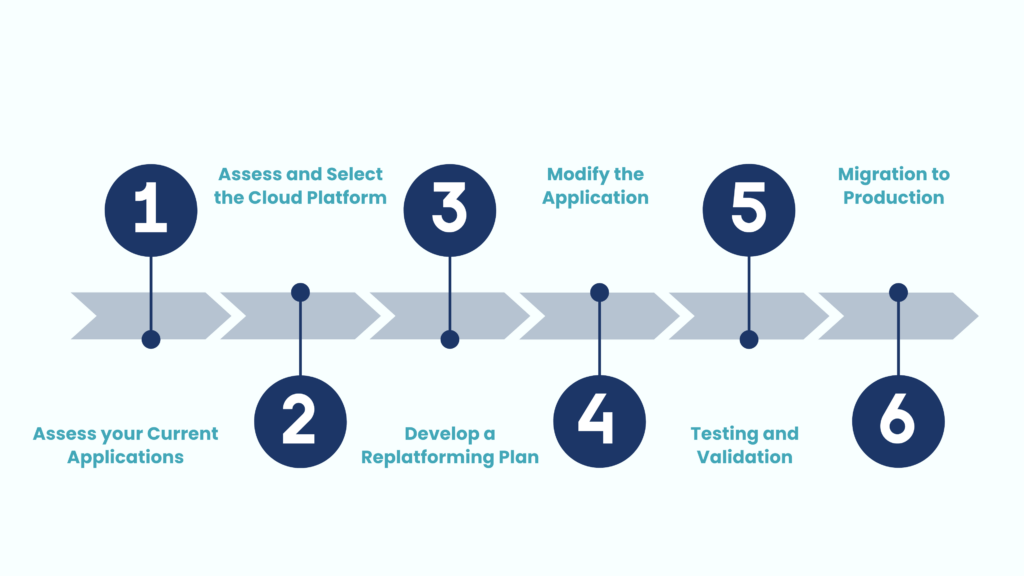 1

Assess your Current Applications

2

Assess and Select the Cloud Platform

3

Develop a Replatforming Plan

4

Modify the Application

5

Testing and Validation

6

Migration to Production